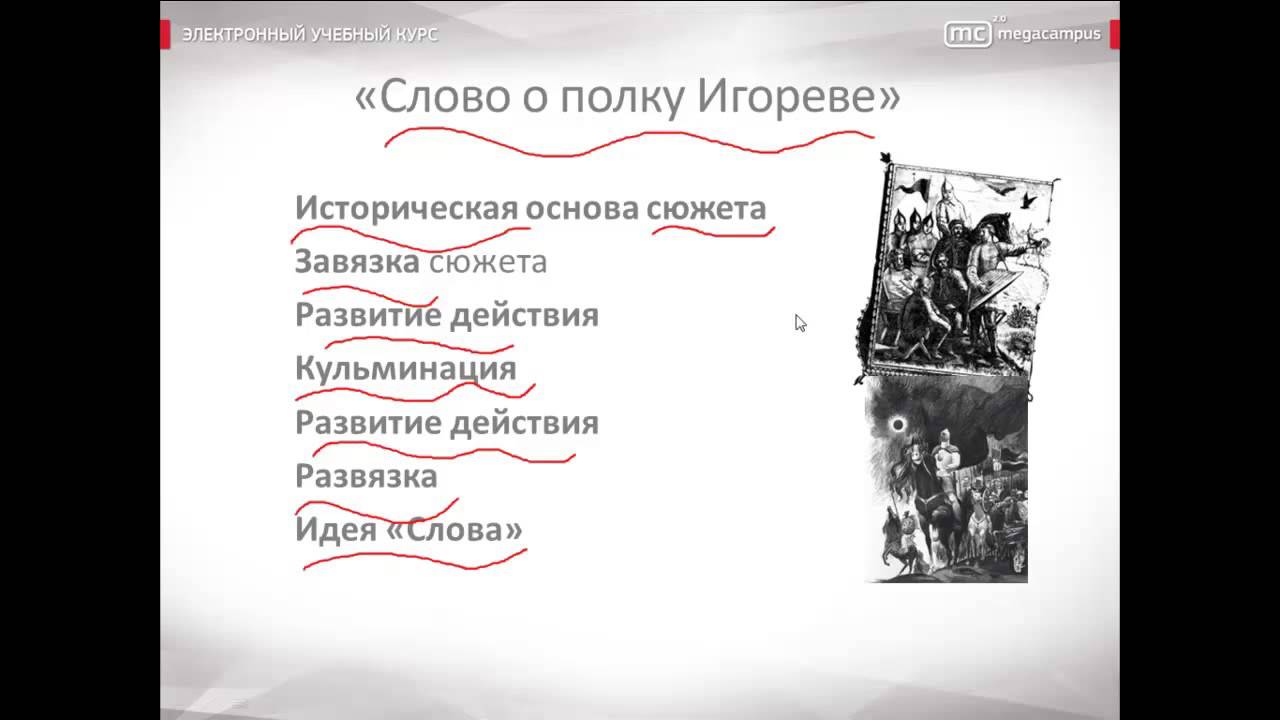 ЭЛЕКТРОННЫЙ УЧЕБНЫЙ КУРС

mc 2.0 megacampus

«Слово о полку Игореве»

Историческая основа сюжета
Завязка сюжета
Развитие действия
Кульминация
Развитие действия
Развязка
Идея «Слова»